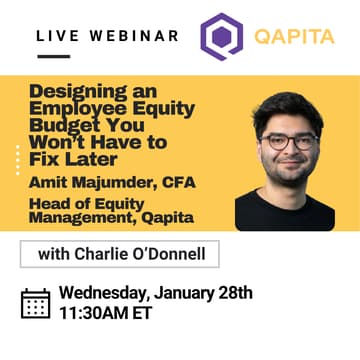 LIVE WEBINAR

QAPITA

Designing an Employee Equity Budget You Won't Have to Fix Later

Amit Majumder, CFA

Head of Equity Management, Qapita

with Charlie O'Donnell

Wednesday, January 28th
11:30AM ET